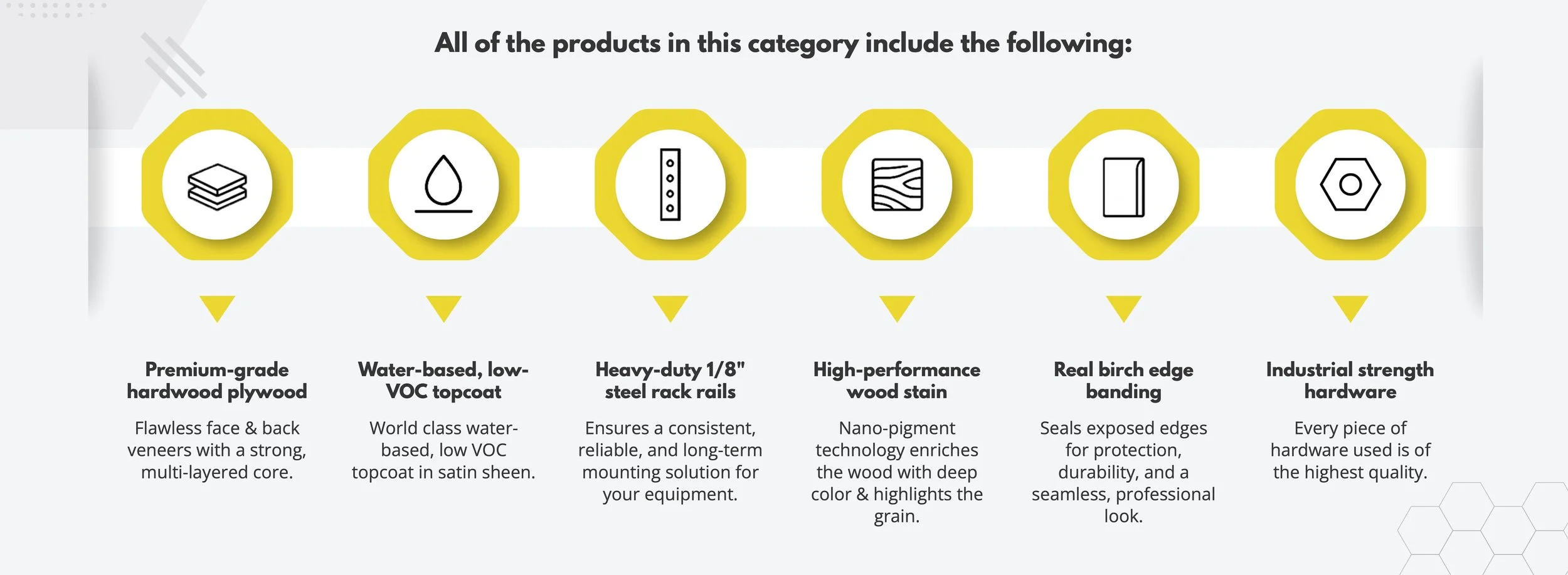 All of the products in this category include the following:

Premium-grade hardwood plywood

Flawless face & back veneers with a strong, multi-layered core.

Water-based, low-VOC topcoat

World class water-based, low VOC topcoat in satin sheen.

Heavy-duty 1/8" steel rack rails

Ensures a consistent, reliable, and long-term mounting solution for your equipment.

High-performance wood stain

Nano-pigment technology enriches the wood with deep color & highlights the grain.

Real birch edge banding

Seals exposed edges for protection, durability, and a seamless, professional look.

Industrial strength hardware

Every piece of hardware used is of the highest quality.